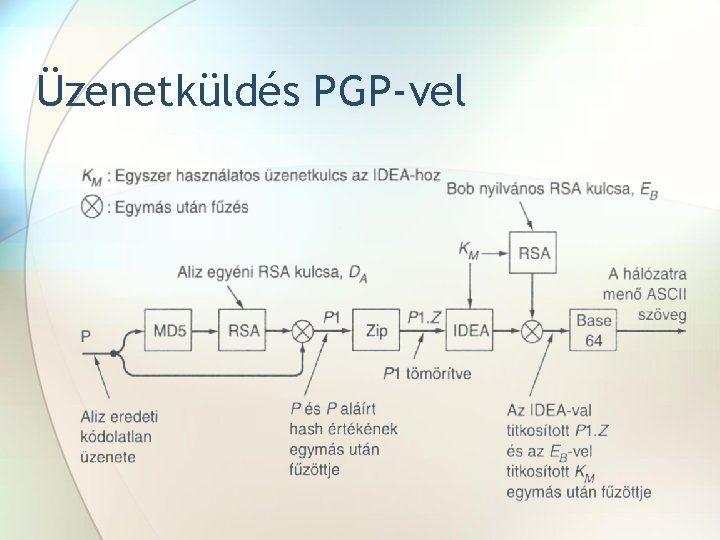 Üzenetküldés PGP-vel

$K_M$ : Egyszer használatos üzenetkulcs az IDEA-hoz

$\otimes$ : Egymás után fűzés

Bob nyilvános RSA kulcsa, $E_B$

$K_M$

RSA

Aliz egyéni RSA kulcsa, $D_A$

A hálózatra menő ASCII szöveg

P

MD5

RSA

$P1$

Zip

$P1.Z$

IDEA

Base 64

$P1$ tömörítve

Aliz eredeti kódolatlan üzenete

$P$ és $P$ aláírt hash értékének egymás után fűzöttje

Az IDEA-val titkosított $P1.Z$ és az $E_B$-vel titkosított $K_M$ egymás után fűzöttje